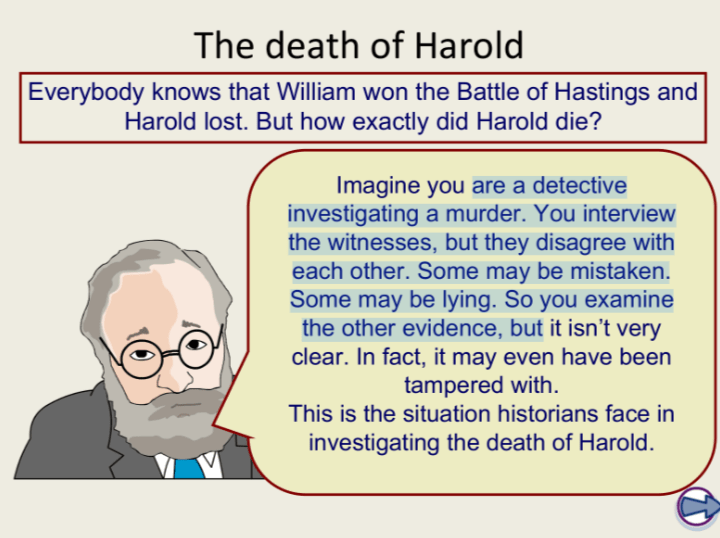 The death of Harold

Everybody knows that William won the Battle of Hastings and Harold lost. But how exactly did Harold die?

Imagine you are a detective investigating a murder. You interview the witnesses, but they disagree with each other. Some may be mistaken. Some may be lying. So you examine the other evidence, but it isn't very clear. In fact, it may even have been tampered with.
This is the situation historians face in investigating the death of Harold.